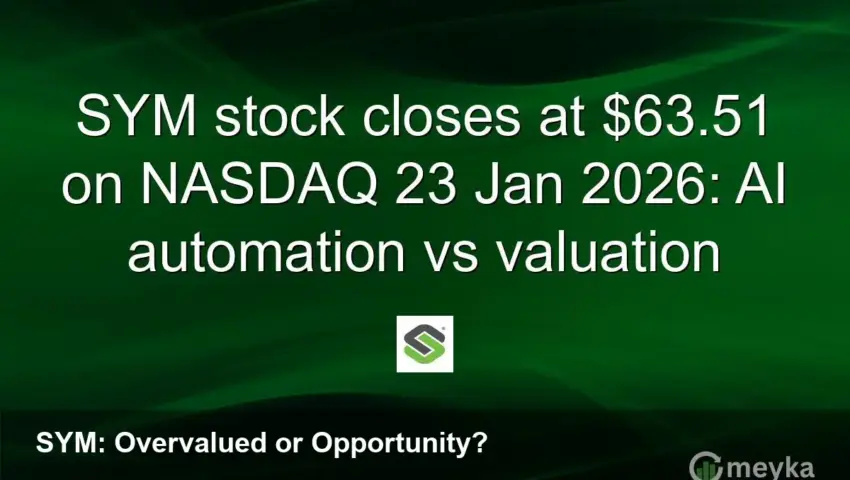 SYM stock closes at $63.51 on NASDAQ 23 Jan 2026: AI automation vs valuation

SYM: Overvalued or Opportunity?

meyka